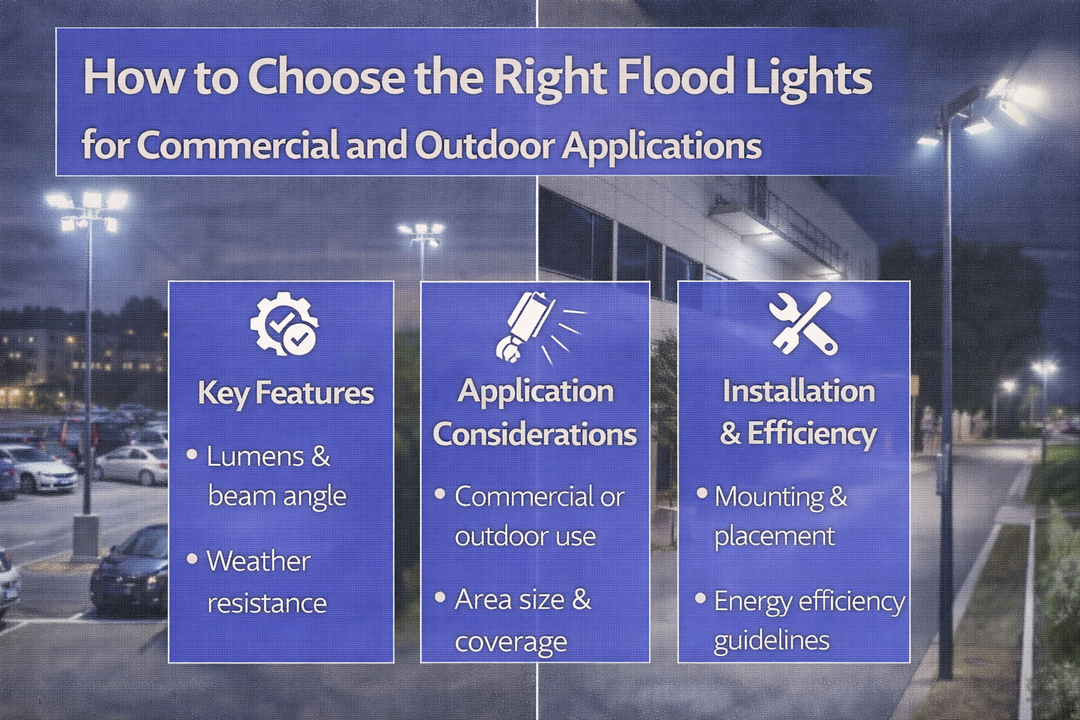 How to Choose the Right Flood Lights
for Commercial and Outdoor Applications

Key Features
• Lumens & beam angle
• Weather resistance

Application Considerations
• Commercial or outdoor use
• Area size & coverage

Installation & Efficiency
• Mounting & placement
• Energy efficiency guidelines